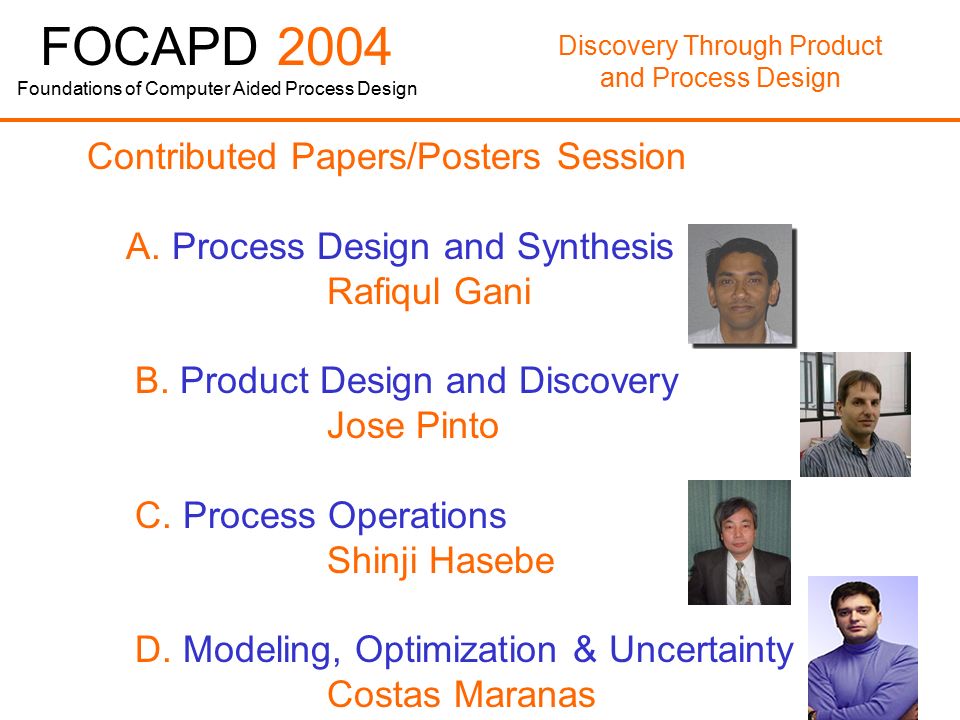 FOCAPD 2004
Foundations of Computer Aided Process Design

Discovery Through Product and Process Design

Contributed Papers/Posters Session

A. Process Design and Synthesis
Rafiqul Gani

B. Product Design and Discovery
Jose Pinto

C. Process Operations
Shinji Hasebe

D. Modeling, Optimization & Uncertainty
Costas Maranas